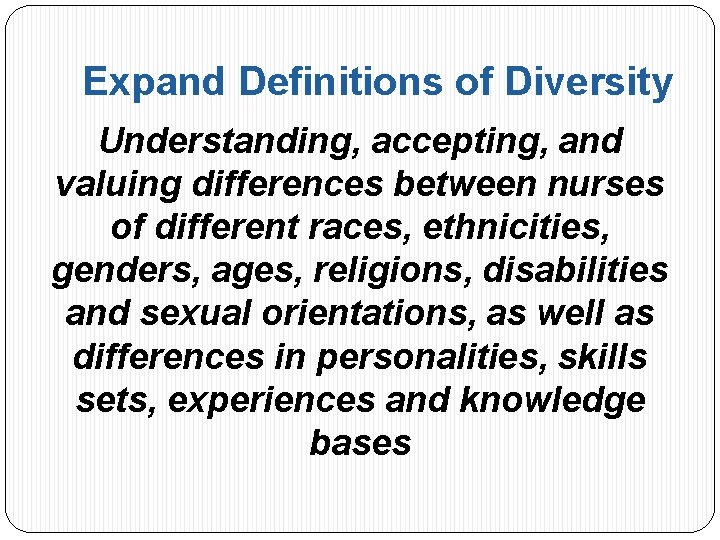 Expand Definitions of Diversity

Understanding, accepting, and valuing differences between nurses of different races, ethnicities, genders, ages, religions, disabilities and sexual orientations, as well as differences in personalities, skills sets, experiences and knowledge bases